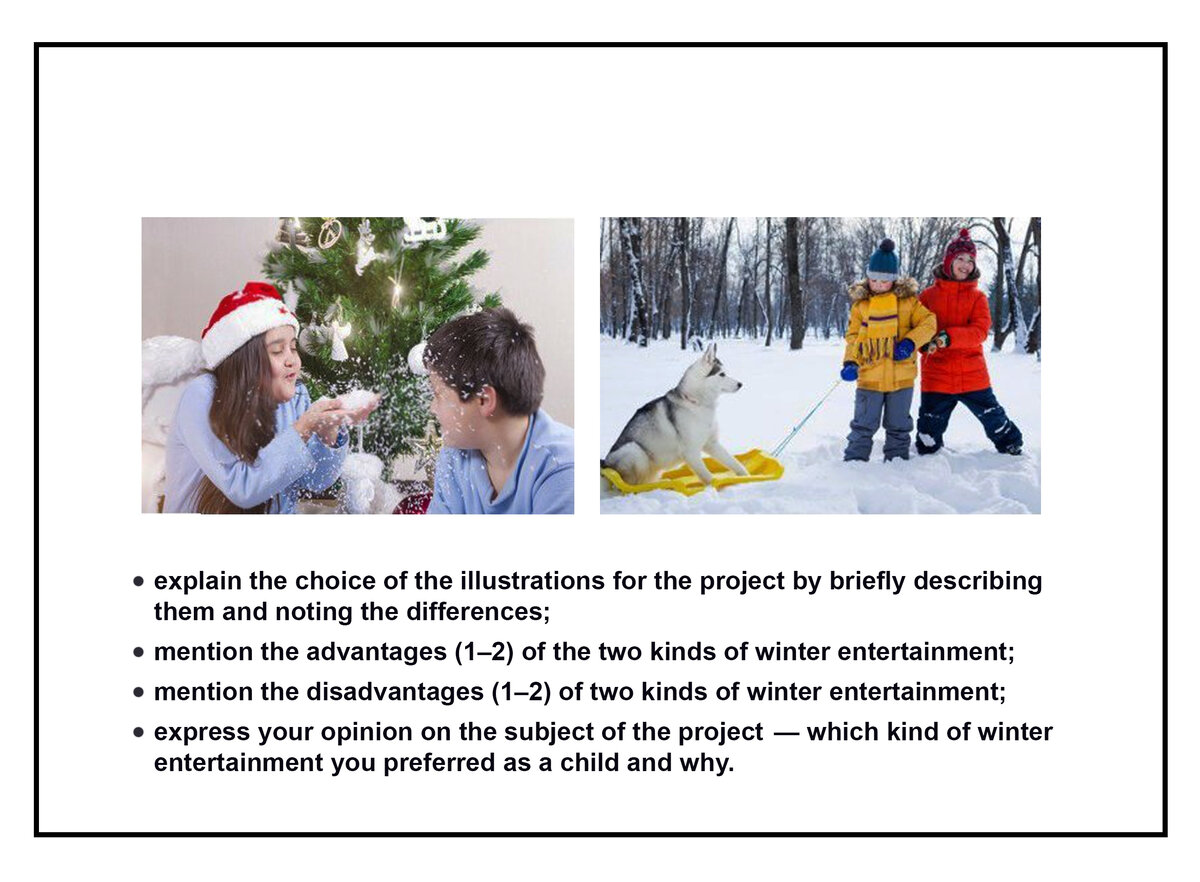 • explain the choice of the illustrations for the project by briefly describing them and noting the differences;
• mention the advantages (1–2) of the two kinds of winter entertainment;
• mention the disadvantages (1–2) of two kinds of winter entertainment;
• express your opinion on the subject of the project — which kind of winter entertainment you preferred as a child and why.